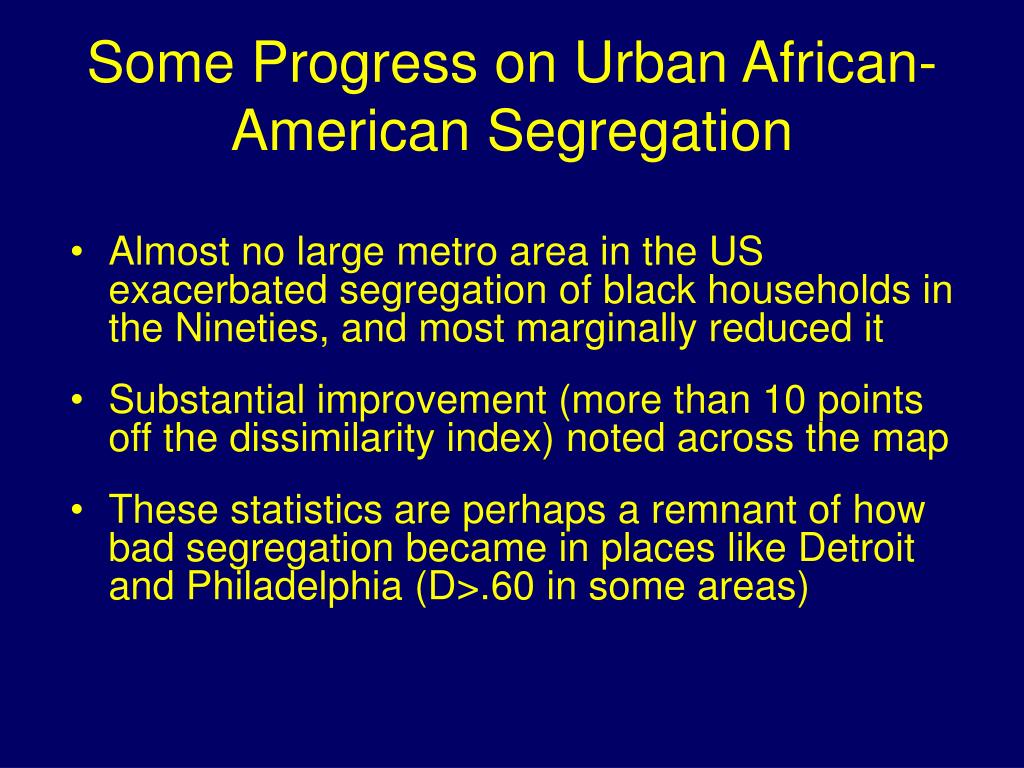 Some Progress on Urban African-American Segregation

• Almost no large metro area in the US exacerbated segregation of black households in the Nineties, and most marginally reduced it

• Substantial improvement (more than 10 points off the dissimilarity index) noted across the map

• These statistics are perhaps a remnant of how bad segregation became in places like Detroit and Philadelphia (D>.60 in some areas)